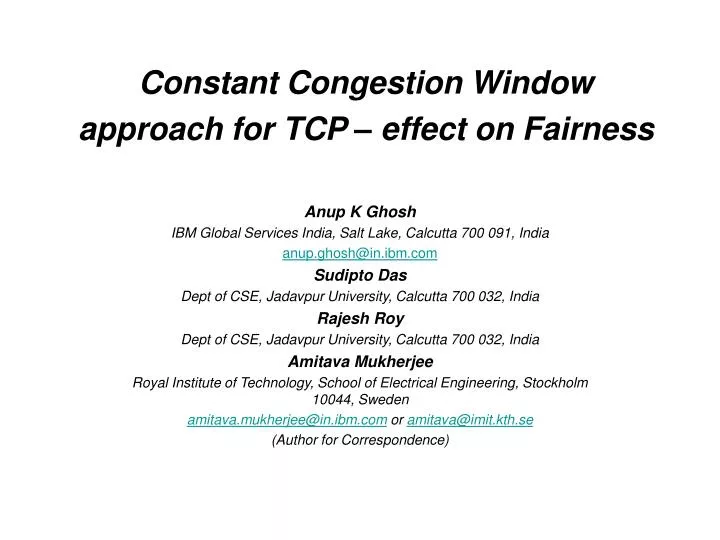 Constant Congestion Window approach for TCP – effect on Fairness

Anup K Ghosh
IBM Global Services India, Salt Lake, Calcutta 700 091, India
anup.ghosh@in.ibm.com
Sudipto Das
Dept of CSE, Jadavpur University, Calcutta 700 032, India
Rajesh Roy
Dept of CSE, Jadavpur University, Calcutta 700 032, India
Amitava Mukherjee
Royal Institute of Technology, School of Electrical Engineering, Stockholm 10044, Sweden
amitava.mukherjee@in.ibm.com or amitava@imit.kth.se
(Author for Correspondence)